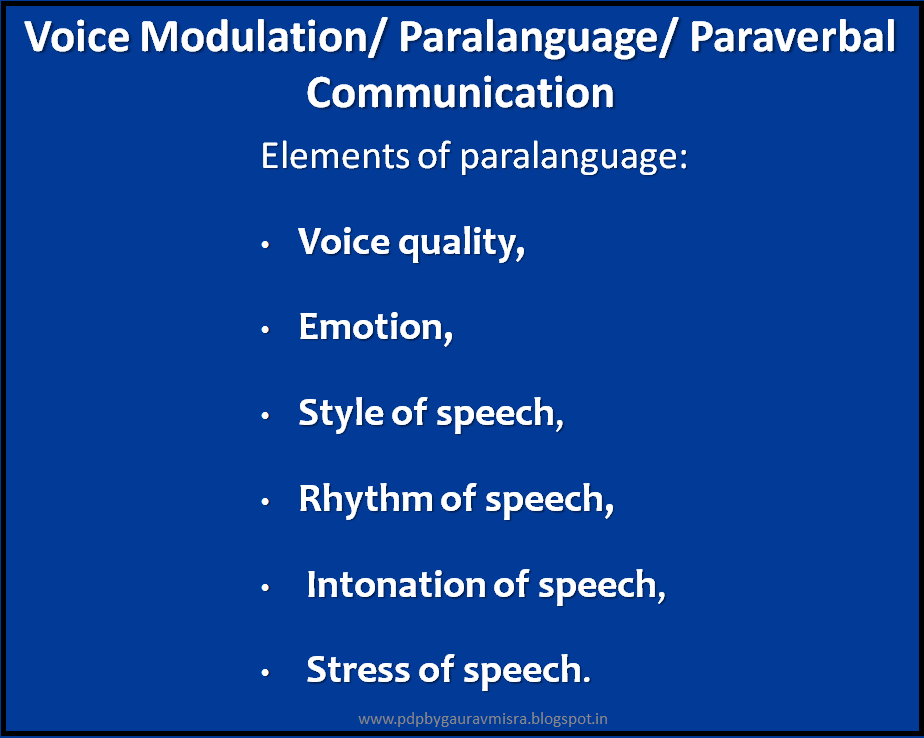 Voice Modulation/ Paralanguage/ Paraverbal Communication

Elements of paralanguage:

• Voice quality,
• Emotion,
• Style of speech,
• Rhythm of speech,
• Intonation of speech,
• Stress of speech.

www.pdpbygauravmisra.blogspot.in